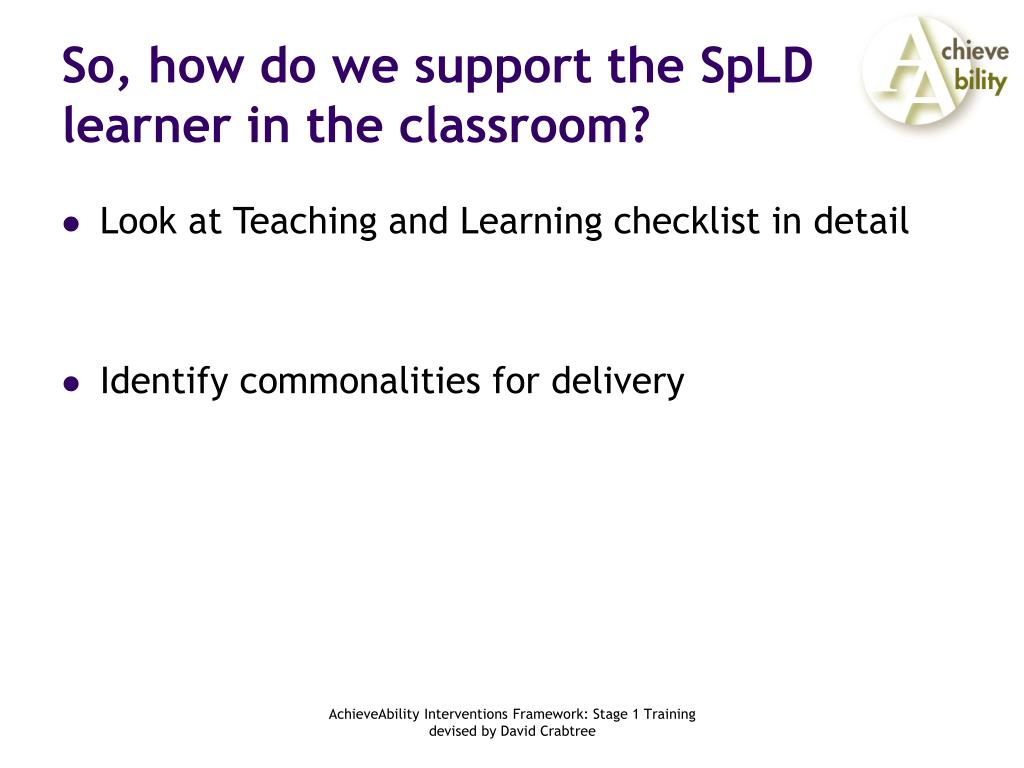 So, how do we support the SpLD learner in the classroom?

Achieve Ability

- Look at Teaching and Learning checklist in detail

- Identify commonalities for delivery

AchieveAbility Interventions Framework: Stage 1 Training devised by David Crabtree